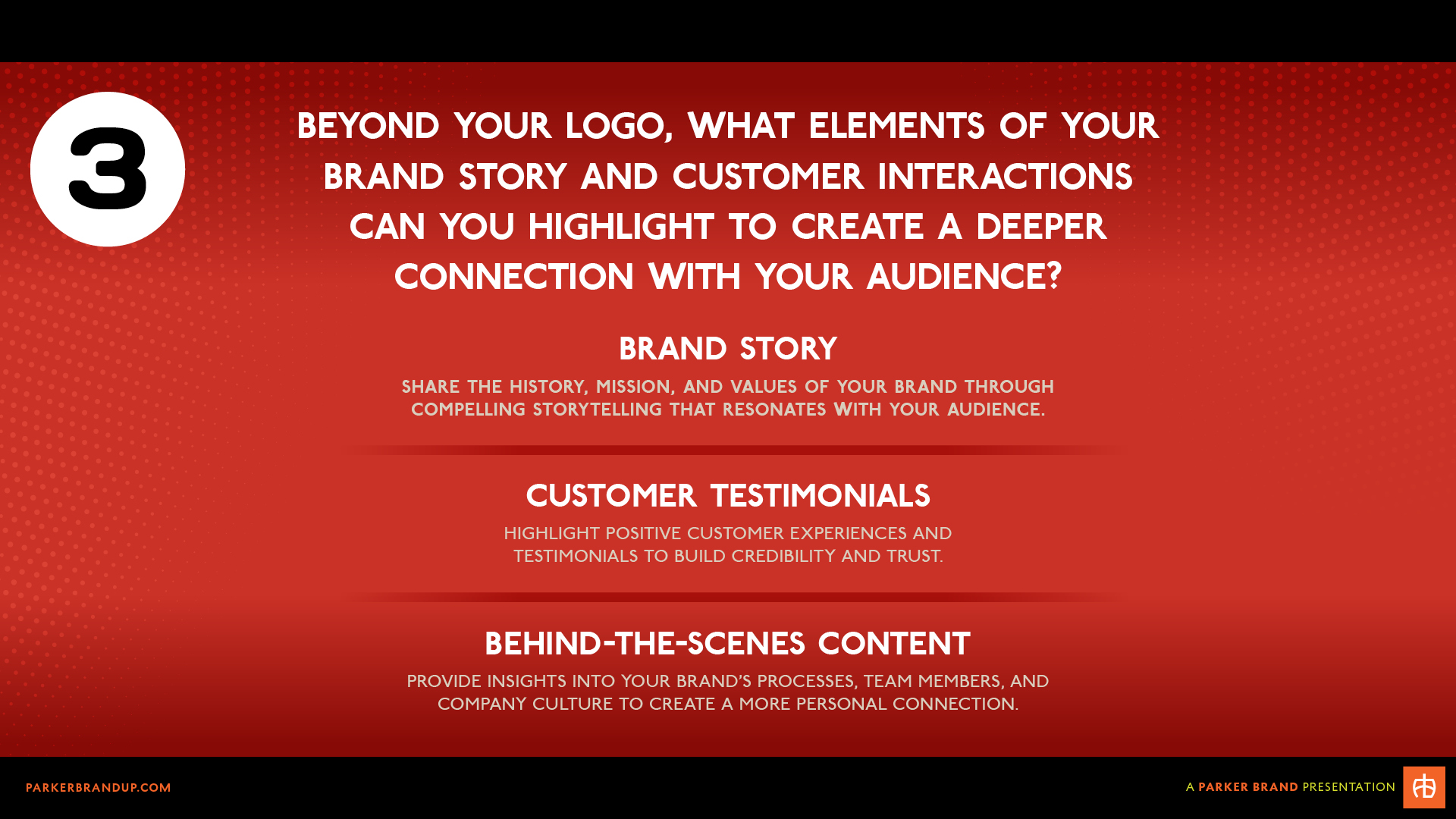 3

BEYOND YOUR LOGO, WHAT ELEMENTS OF YOUR BRAND STORY AND CUSTOMER INTERACTIONS CAN YOU HIGHLIGHT TO CREATE A DEEPER CONNECTION WITH YOUR AUDIENCE?

BRAND STORY

SHARE THE HISTORY, MISSION, AND VALUES OF YOUR BRAND THROUGH COMPELLING STORYTELLING THAT RESONATES WITH YOUR AUDIENCE.

CUSTOMER TESTIMONIALS

HIGHLIGHT POSITIVE CUSTOMER EXPERIENCES AND TESTIMONIALS TO BUILD CREDIBILITY AND TRUST.

BEHIND-THE-SCENES CONTENT

PROVIDE INSIGHTS INTO YOUR BRAND'S PROCESSES, TEAM MEMBERS, AND COMPANY CULTURE TO CREATE A MORE PERSONAL CONNECTION.

PARKERBRANDUP.COM

A PARKER BRAND PRESENTATION